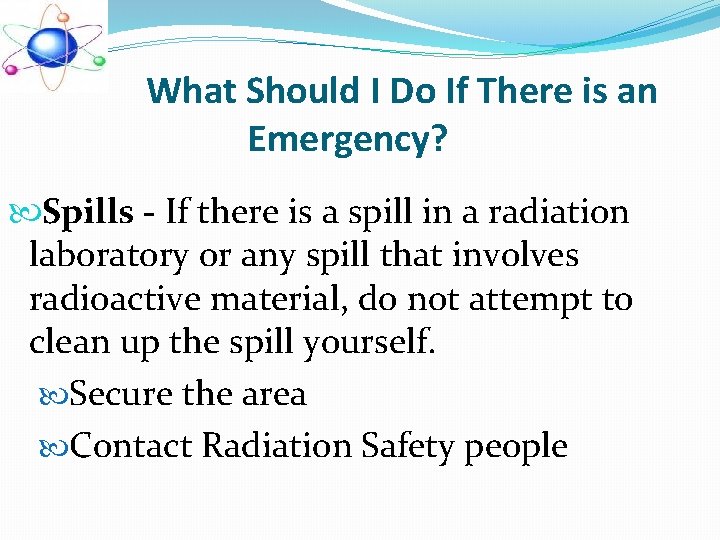 What Should I Do If There is an Emergency?

Spills - If there is a spill in a radiation laboratory or any spill that involves radioactive material, do not attempt to clean up the spill yourself.

Secure the area

Contact Radiation Safety people